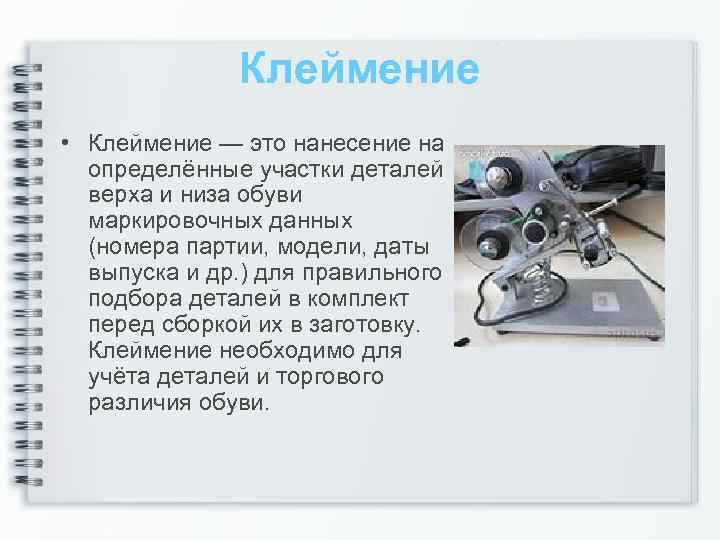 Клеймение

• Клеймение — это нанесение на определённые участки деталей верха и низа обуви маркировочных данных (номера партии, модели, даты выпуска и др.) для правильного подбора деталей в комплект перед сборкой их в заготовку. Клеймение необходимо для учёта деталей и торгового различия обуви.